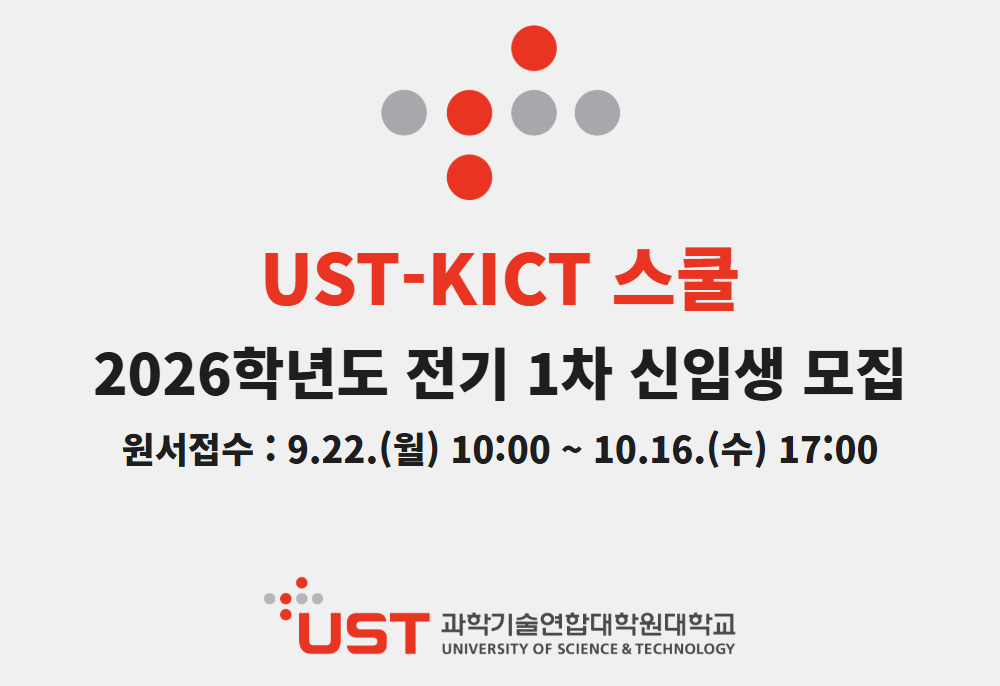 UST-KICT 스쿨

2026학년도 전기 1차 신입생 모집

원서접수 : 9.22.(월) 10:00 ~ 10.16.(수) 17:00

UST 과학기술연합대학원대학교
UNIVERSITY OF SCIENCE & TECHNOLOGY